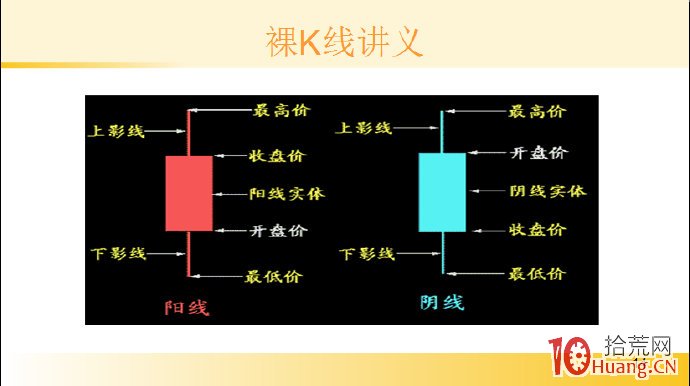 裸K线讲义

上影线
最高价
收盘价
阳线实体
开盘价
下影线
最低价
阳线

上影线
最高价
开盘价
阴线实体
收盘价
下影线
最低价
阴线

10 拾荒网 Huang.CN